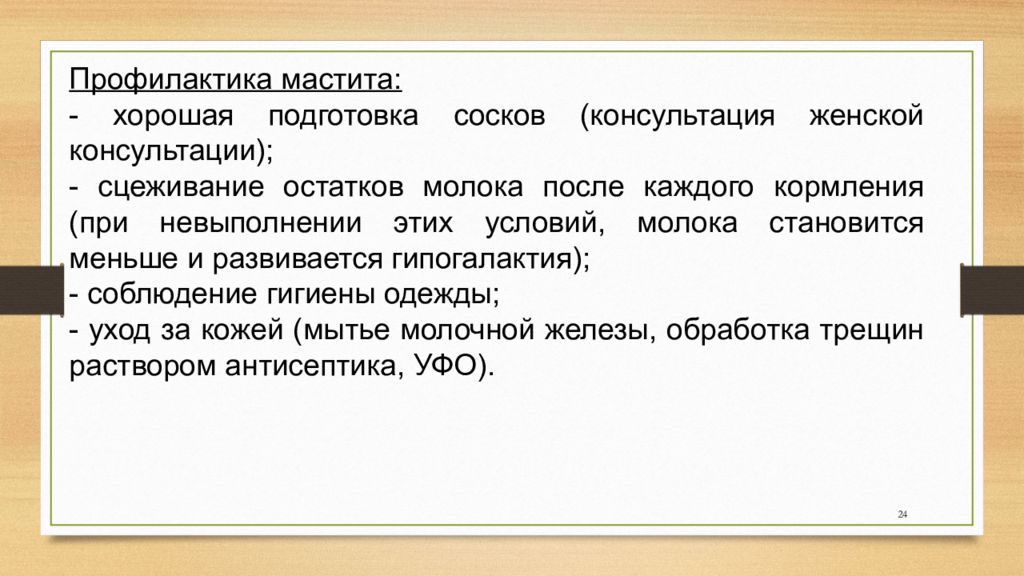 Профилактика мастита:
- хорошая подготовка сосков (консультация женской консультации);
- сцеживание остатков молока после каждого кормления (при невыполнении этих условий, молока становится меньше и развивается гипогалактия);
- соблюдение гигиены одежды;
- уход за кожей (мытье молочной железы, обработка трещин раствором антисептика, УФО).

24